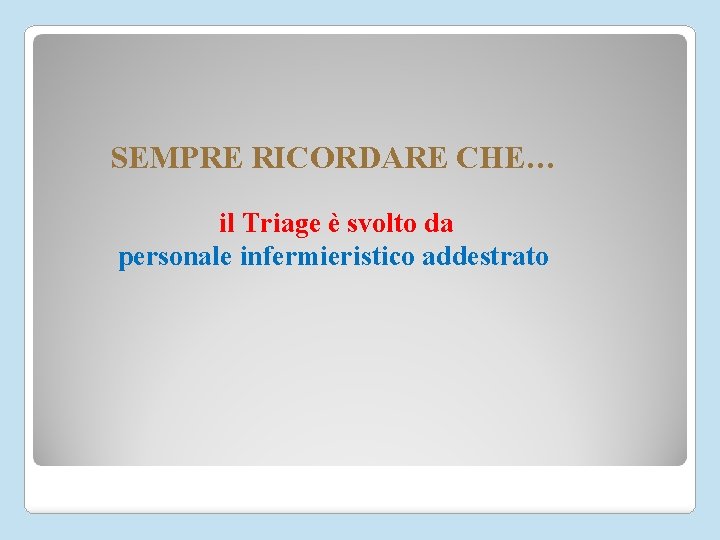 SEMPRE RICORDARE CHE…

il Triage è svolto da
personale infermieristico addestrato